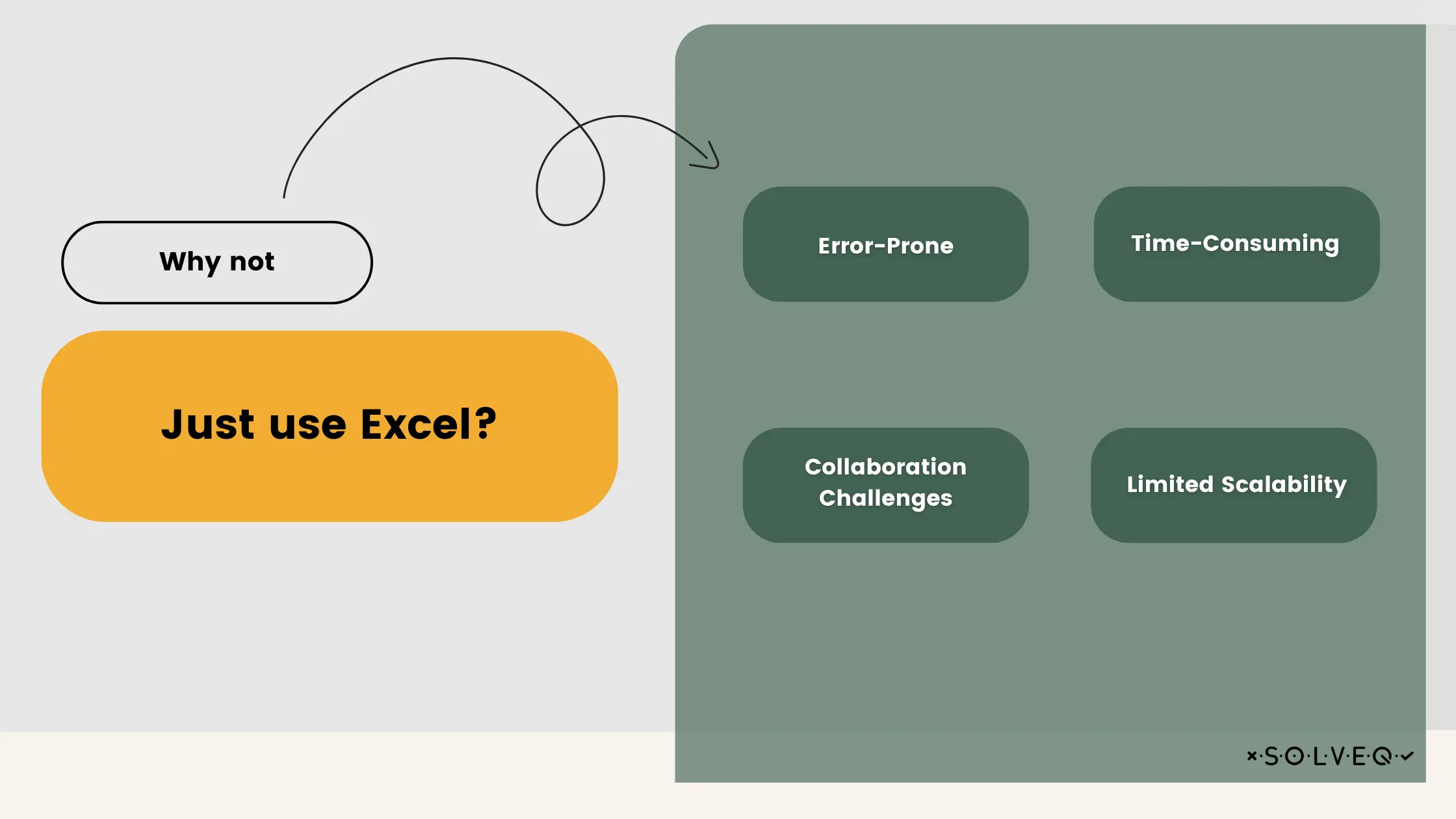 Why not

Just use Excel?

Error-Prone

Time-Consuming

Collaboration Challenges

Limited Scalability

×·S·O·L·V·E·Q·✓